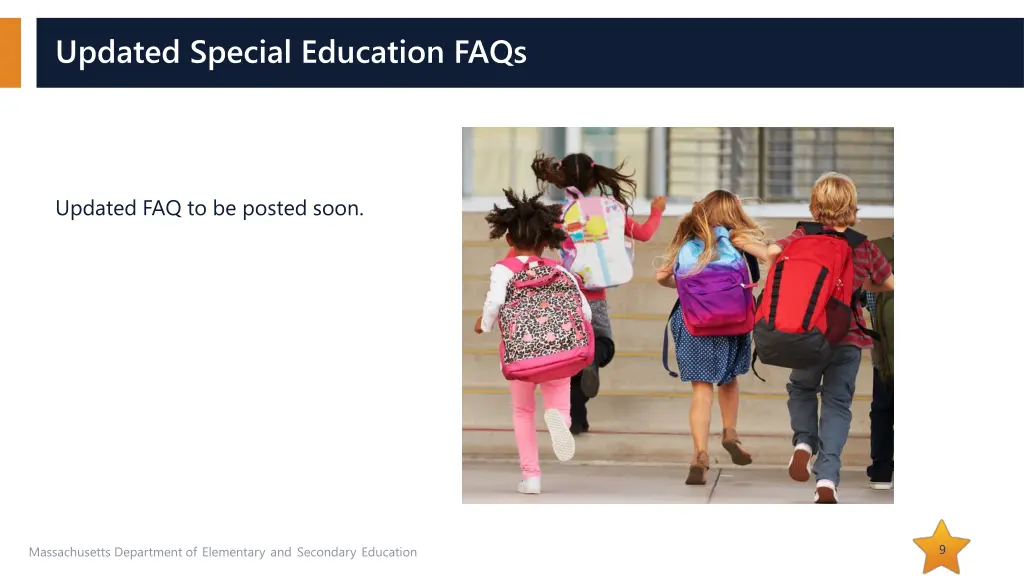 Updated Special Education FAQs

Updated FAQ to be posted soon.

Massachusetts Department of Elementary and Secondary Education

9